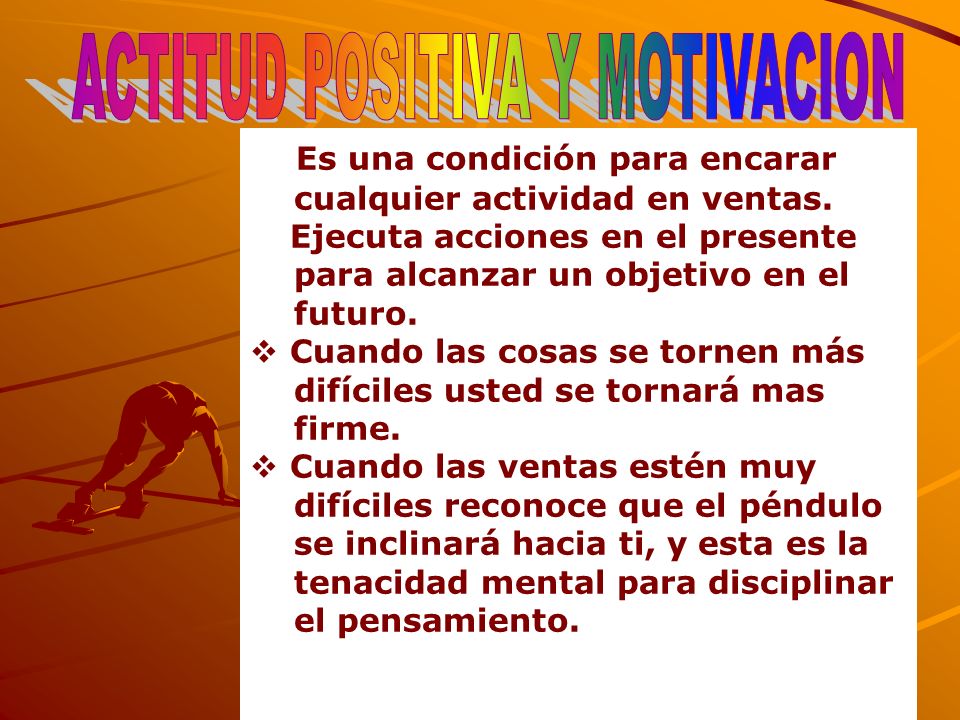 ACTITUD POSITIVA Y MOTIVACION

Es una condición para encarar cualquier actividad en ventas.

Ejecuta acciones en el presente para alcanzar un objetivo en el futuro.

❖ Cuando las cosas se tornen más difíciles usted se tornará mas firme.

❖ Cuando las ventas estén muy difíciles reconoce que el péndulo se inclinará hacia ti, y esta es la tenacidad mental para disciplinar el pensamiento.